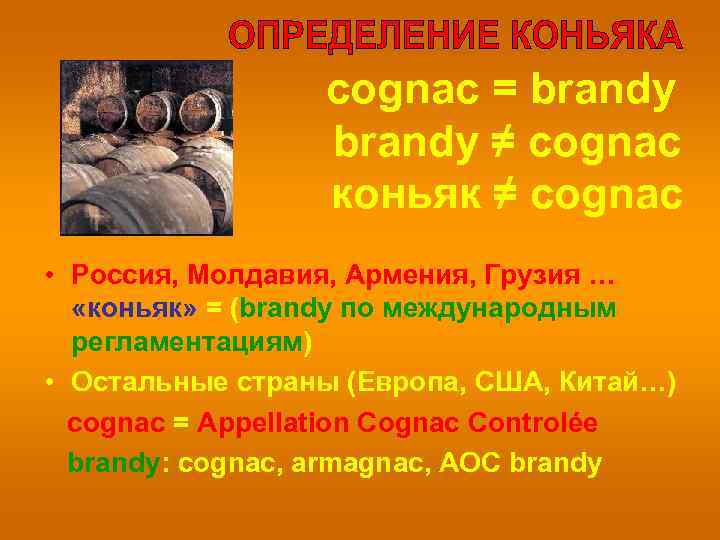 ОПРЕДЕЛЕНИЕ КОНЬЯКА

cognac = brandy
brandy ≠ cognac
коньяк ≠ cognac

• Россия, Молдавия, Армения, Грузия … «коньяк» = (brandy по международным регламентациям)
• Остальные страны (Европа, США, Китай…)
cognac = Appellation Cognac Controlée
brandy: cognac, armagnac, AOC brandy